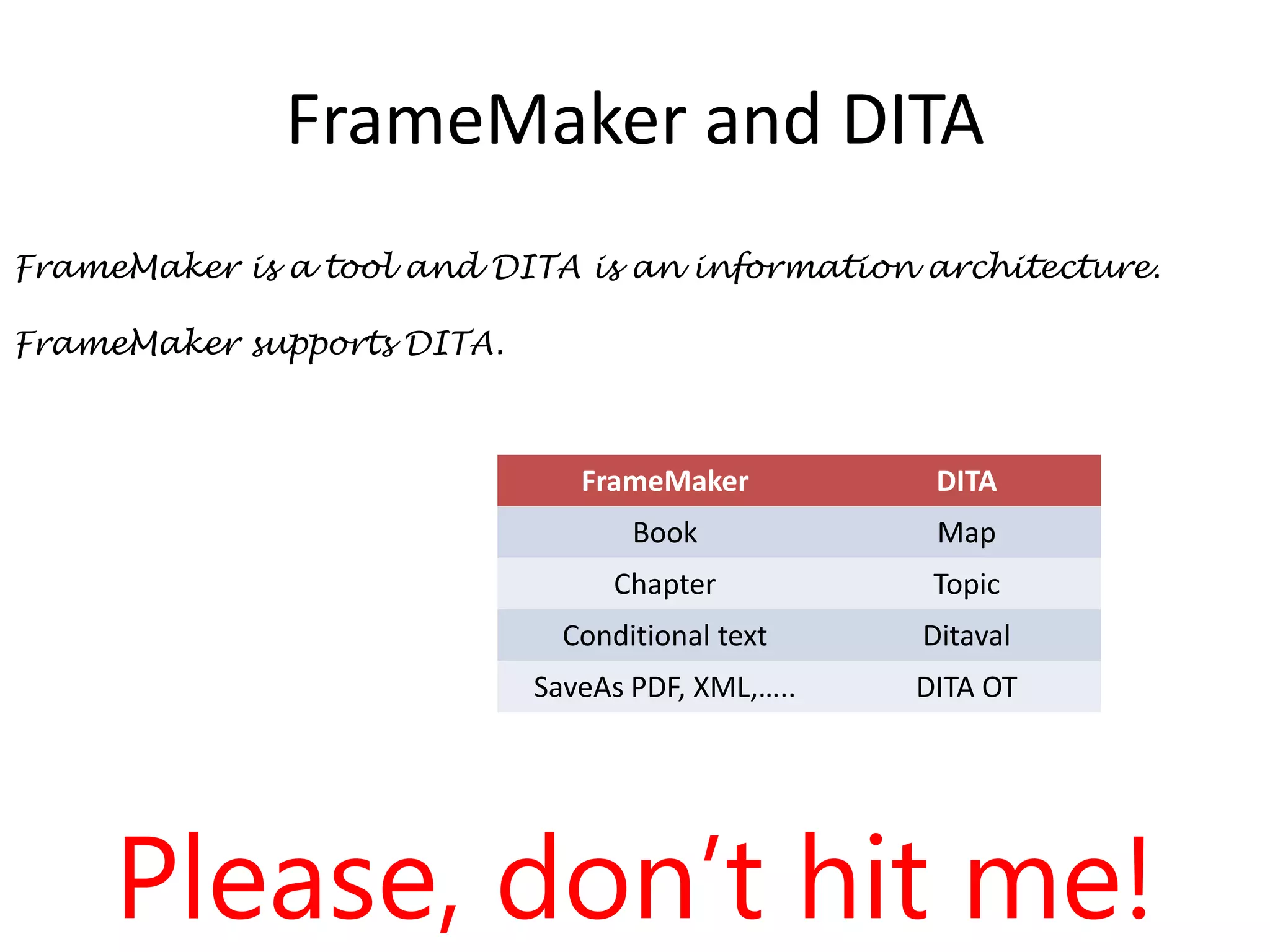 FrameMaker and DITA

FrameMaker is a tool and DITA is an information architecture.

FrameMaker supports DITA.

| FrameMaker | DITA |
|---|---|
| Book | Map |
| Chapter | Topic |
| Conditional text | Ditaval |
| SaveAs PDF, XML,….. | DITA OT |

Please, don’t hit me!